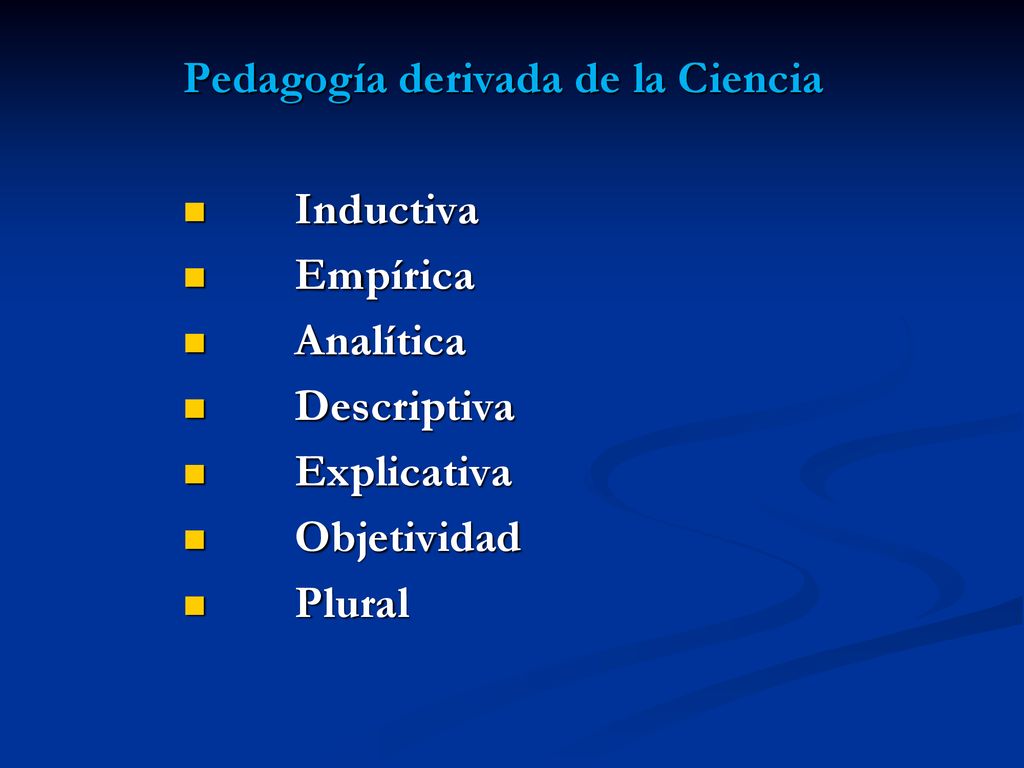 Pedagogía derivada de la Ciencia

- Inductiva
- Empírica
- Analítica
- Descriptiva
- Explicativa
- Objetividad
- Plural